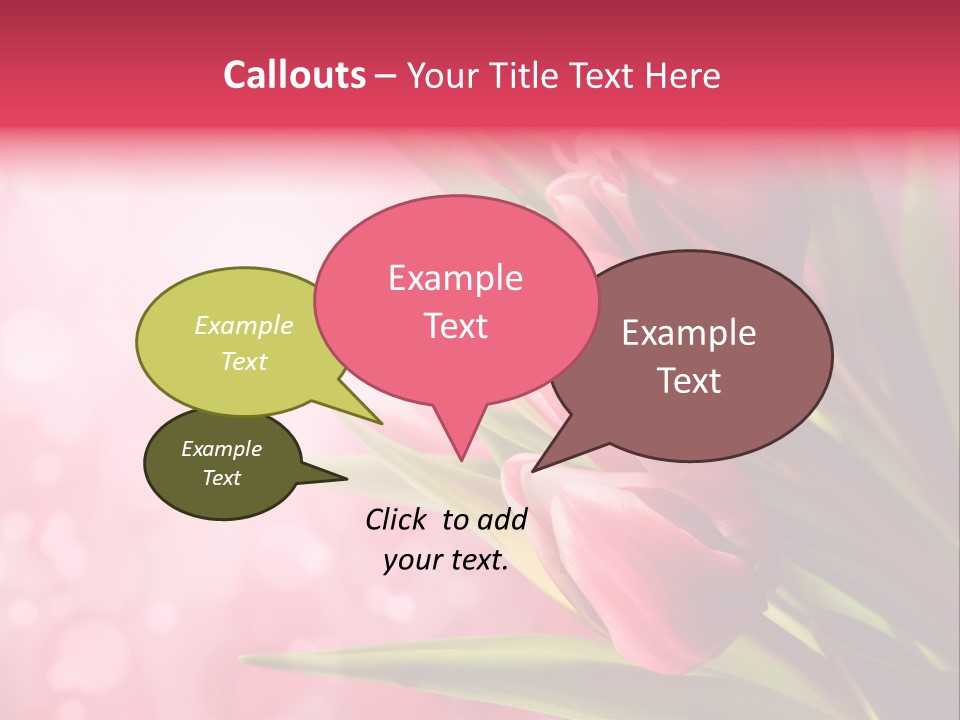 Callouts – Your Title Text Here

Example Text

Example Text

Example Text

Example Text

Click to add your text.